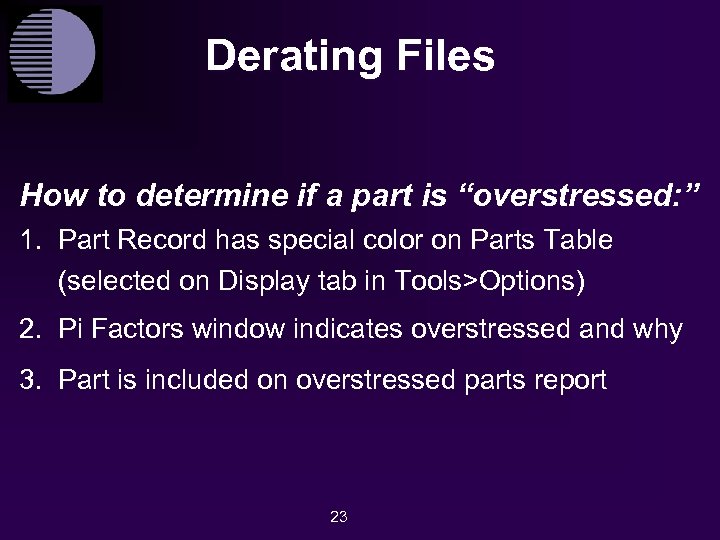 Derating Files

How to determine if a part is “overstressed:”

1. Part Record has special color on Parts Table (selected on Display tab in Tools>Options)

2. Pi Factors window indicates overstressed and why

3. Part is included on overstressed parts report

23